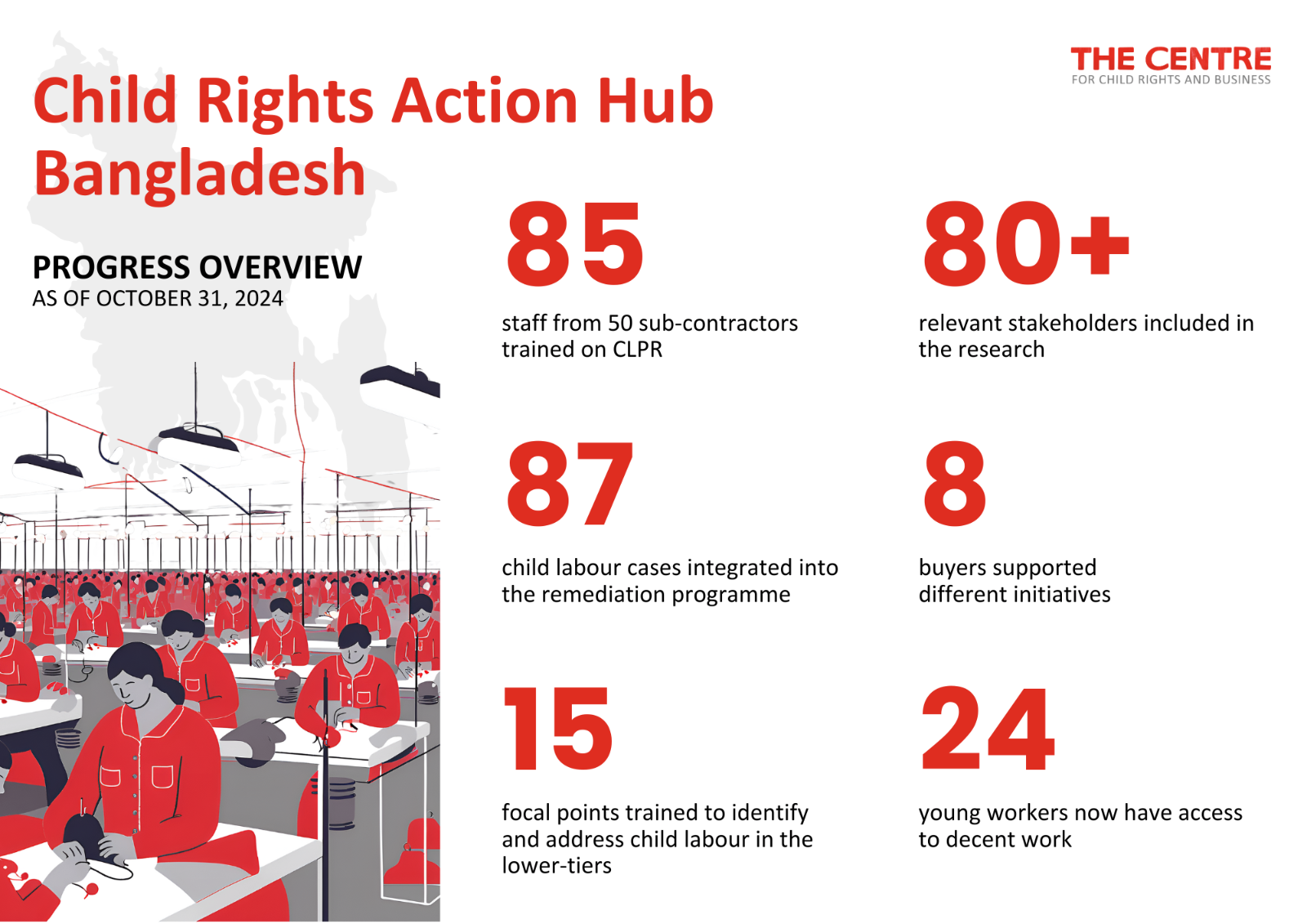 THE CENTRE
FOR CHILD RIGHTS AND BUSINESS

Child Rights Action Hub Bangladesh

PROGRESS OVERVIEW
AS OF OCTOBER 31, 2024

85
staff from 50 sub-contractors trained on CLPR

80+
relevant stakeholders included in the research

87
child labour cases integrated into the remediation programme

8
buyers supported different initiatives

15
focal points trained to identify and address child labour in the lower-tiers

24
young workers now have access to decent work